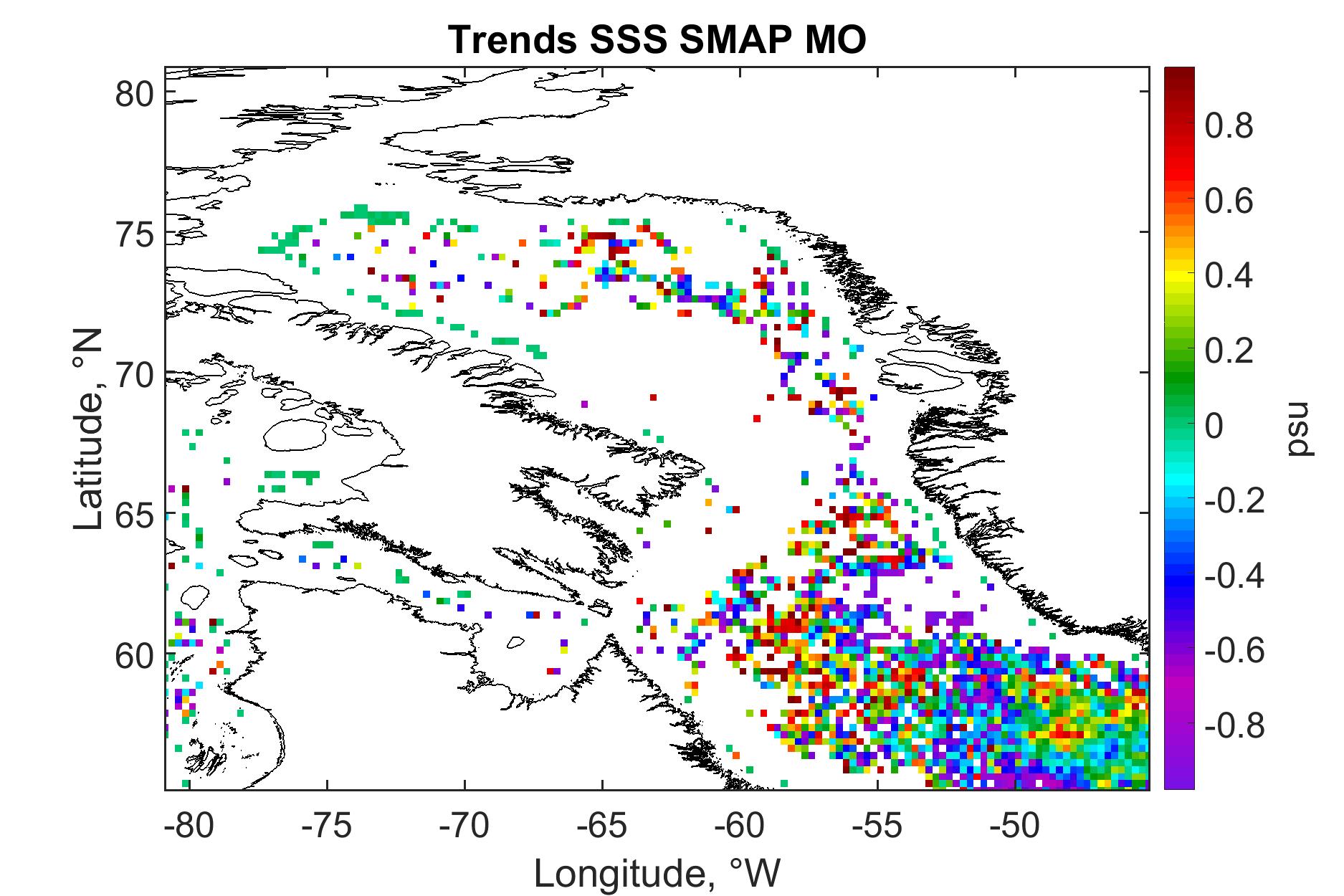 Trends SSS SMAP MO

Latitude, °N

80
75
70
65
60

-80
-75
-70
-65
-60
-55
-50

Longitude, °W

0.8
0.6
0.4
0.2
0
-0.2
-0.4
-0.6
-0.8

psu